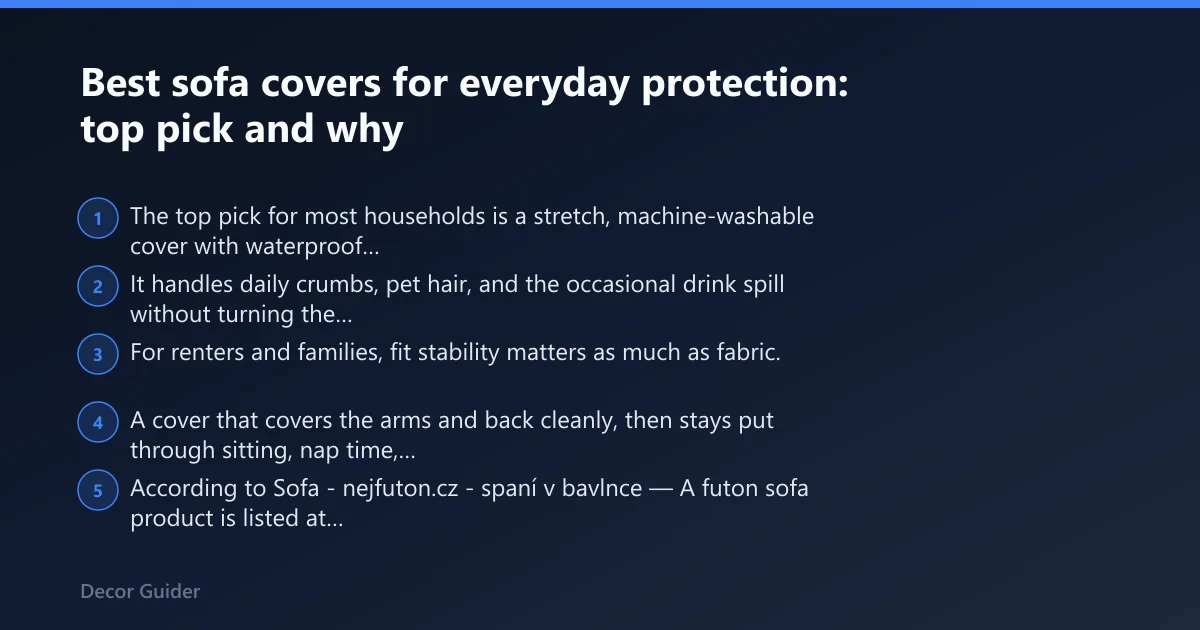 Best sofa covers for everyday protection: top pick and why

1 The top pick for most households is a stretch, machine-washable cover with waterproof...

2 It handles daily crumbs, pet hair, and the occasional drink spill without turning the...

3 For renters and families, fit stability matters as much as fabric.

4 A cover that covers the arms and back cleanly, then stays put through sitting, nap time,...

5 According to Sofa - nejfuton.cz - spaní v bavlnce — A futon sofa product is listed at...

Decor Guider